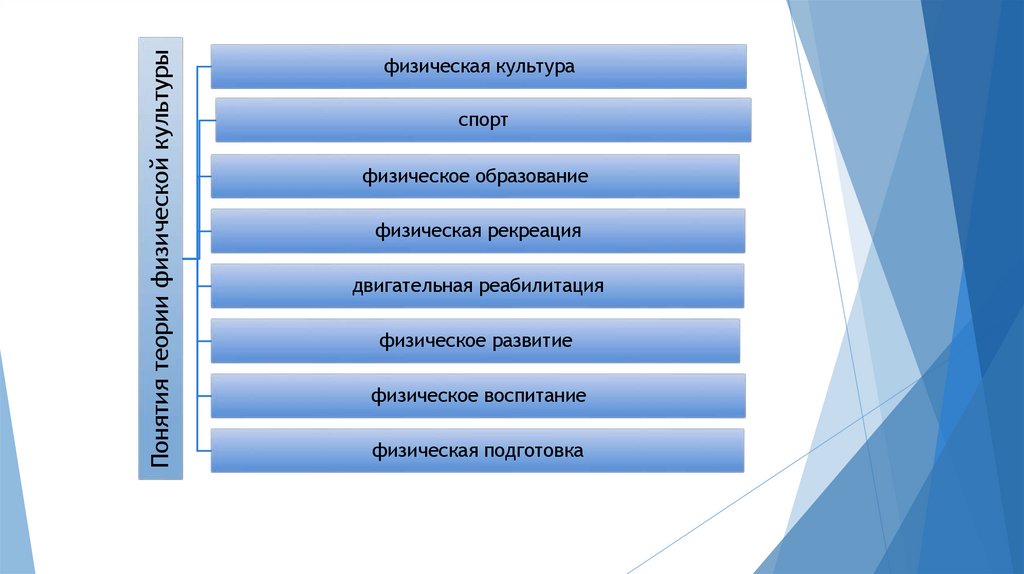 Понятия теории физической культуры

физическая культура

спорт

физическое образование

физическая рекреация

двигательная реабилитация

физическое развитие

физическое воспитание

физическая подготовка